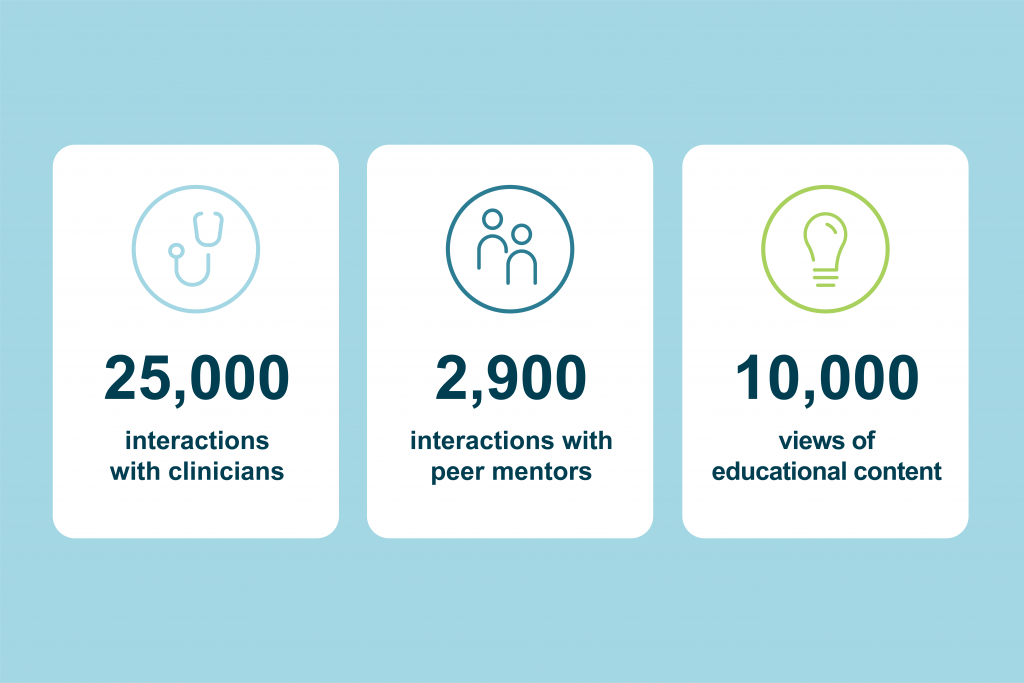 25,000

interactions with clinicians

2,900

interactions with peer mentors

10,000

views of educational content